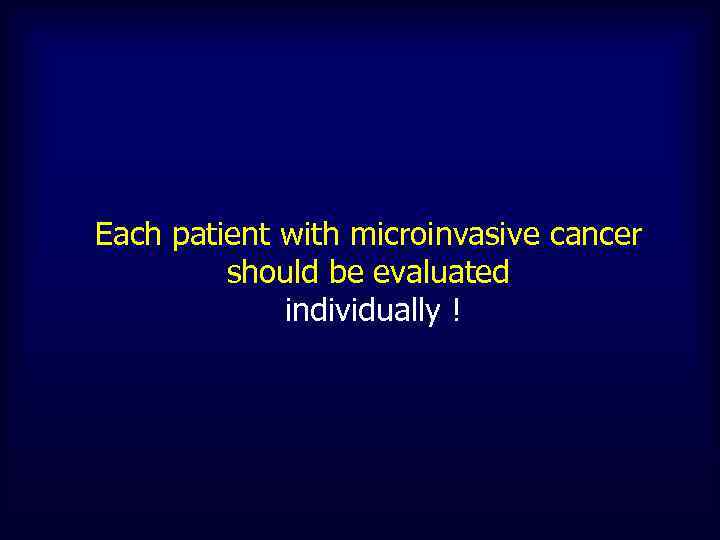 Each patient with microinvasive cancer should be evaluated individually !